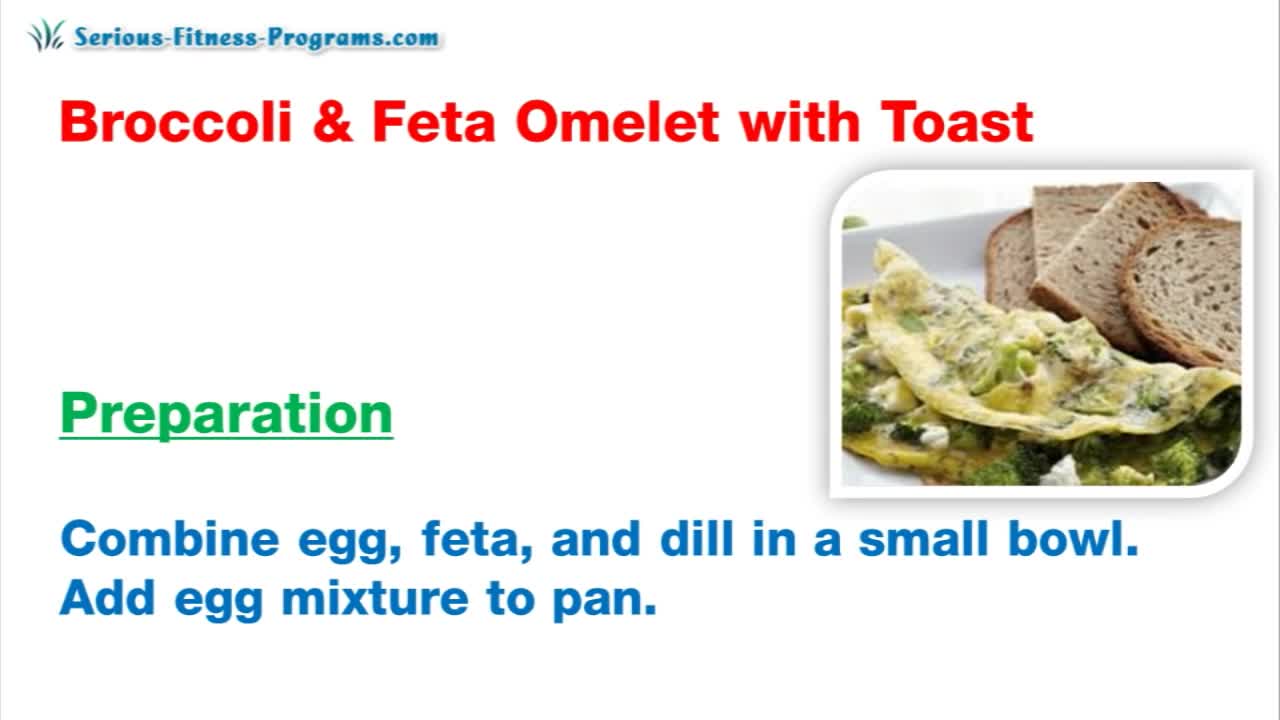 Serious-Fitness-Programs.com

Broccoli & Feta Omelet with Toast

Preparation

Combine egg, feta, and dill in a small bowl. Add egg mixture to pan.